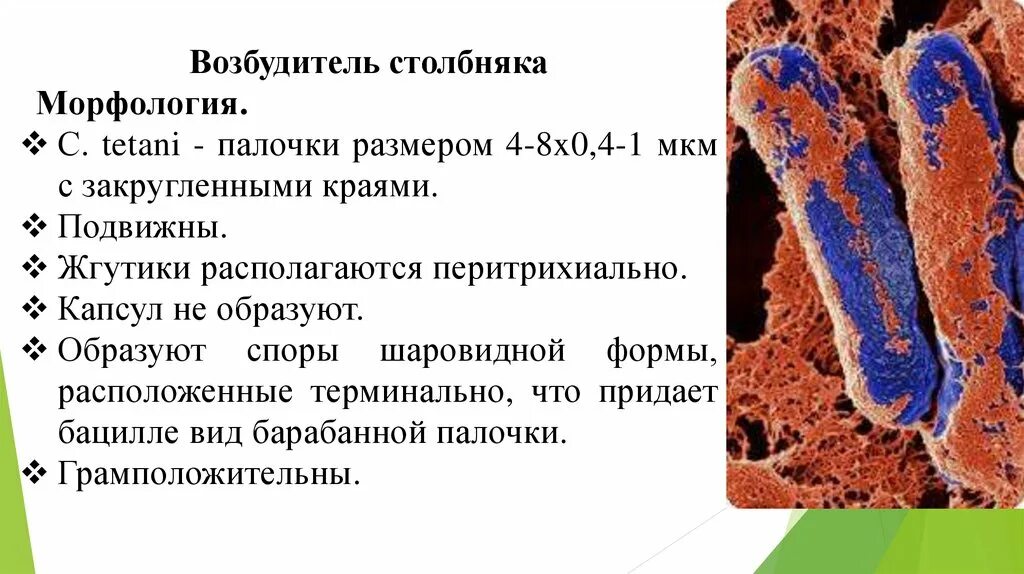 Возбудитель столбняка

Морфология.

❖ C. tetani - палочки размером 4-8х0,4-1 мкм с закругленными краями.

❖ Подвижны.

❖ Жгутики располагаются перитрихиально.

❖ Капсул не образуют.

❖ Образуют споры шаровидной формы, расположенные терминально, что придает бацилле вид барабанной палочки.

❖ Грамположительны.